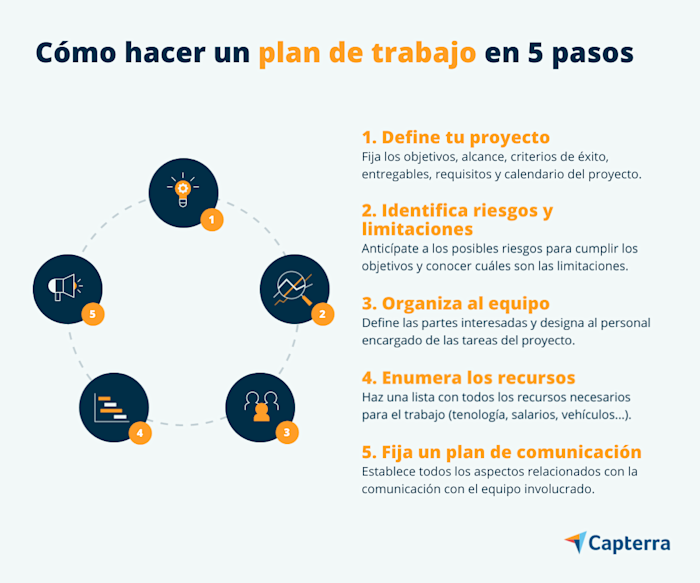 Cómo hacer un plan de trabajo en 5 pasos

1

2

3

4

5

1. Define tu proyecto
Fija los objetivos, alcance, criterios de éxito, entregables, requisitos y calendario del proyecto.

2. Identifica riesgos y limitaciones
Anticípate a los posibles riesgos para cumplir los objetivos y conocer cuáles son las limitaciones.

3. Organiza al equipo
Define las partes interesadas y designa al personal encargado de las tareas del proyecto.

4. Enumera los recursos
Haz una lista con todos los recursos necesarios para el trabajo (tenología, salarios, vehículos...).

5. Fija un plan de comunicación
Establece todos los aspectos relacionados con la comunicación con el equipo involucrado.

Capterra